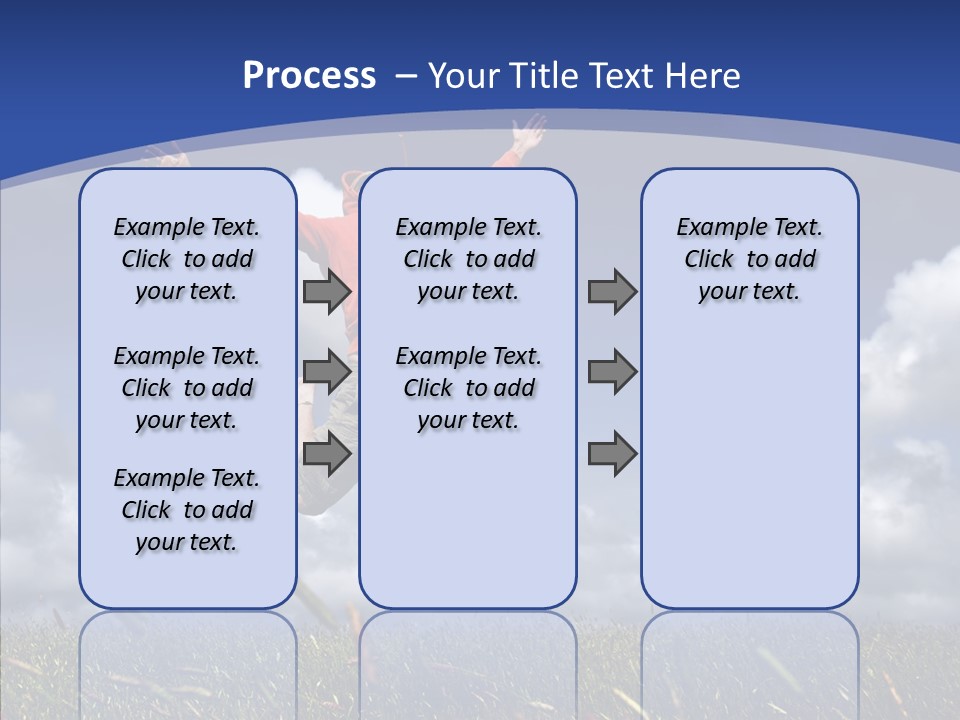 Process – Your Title Text Here

Example Text. Click to add your text.

Example Text. Click to add your text.

Example Text. Click to add your text.

Example Text. Click to add your text.

Example Text. Click to add your text.

Example Text. Click to add your text.